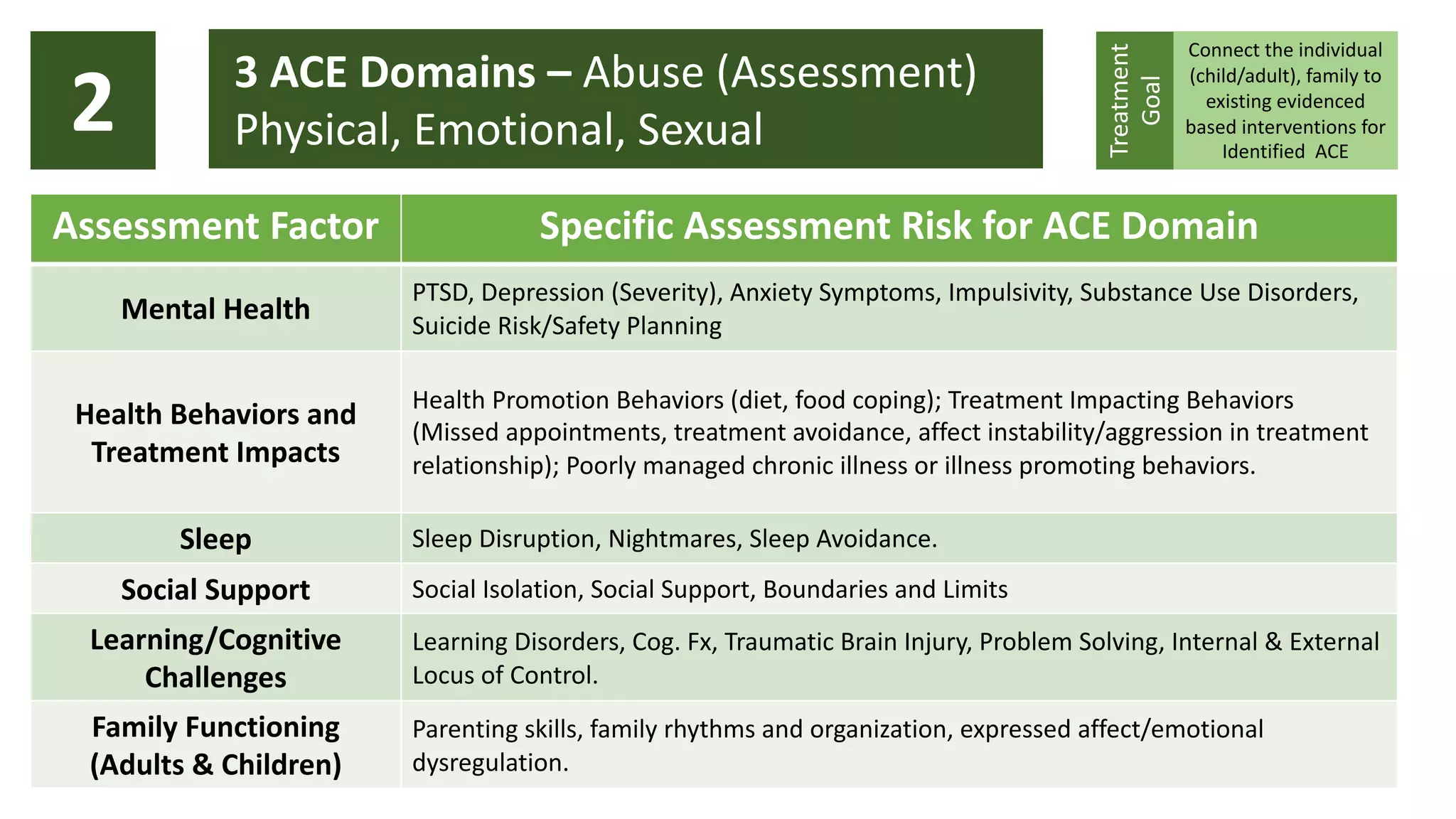 2

3 ACE Domains – Abuse (Assessment)
Physical, Emotional, Sexual

Treatment Goal

Connect the individual (child/adult), family to existing evidenced based interventions for Identified ACE

| Assessment Factor | Specific Assessment Risk for ACE Domain |
|---|---|
| Mental Health | PTSD, Depression (Severity), Anxiety Symptoms, Impulsivity, Substance Use Disorders, Suicide Risk/Safety Planning |
| Health Behaviors and Treatment Impacts | Health Promotion Behaviors (diet, food coping); Treatment Impacting Behaviors (Missed appointments, treatment avoidance, affect instability/aggression in treatment relationship); Poorly managed chronic illness or illness promoting behaviors. |
| Sleep | Sleep Disruption, Nightmares, Sleep Avoidance. |
| Social Support | Social Isolation, Social Support, Boundaries and Limits |
| Learning/Cognitive Challenges | Learning Disorders, Cog. Fx, Traumatic Brain Injury, Problem Solving, Internal & External Locus of Control. |
| Family Functioning (Adults & Children) | Parenting skills, family rhythms and organization, expressed affect/emotional dysregulation. |